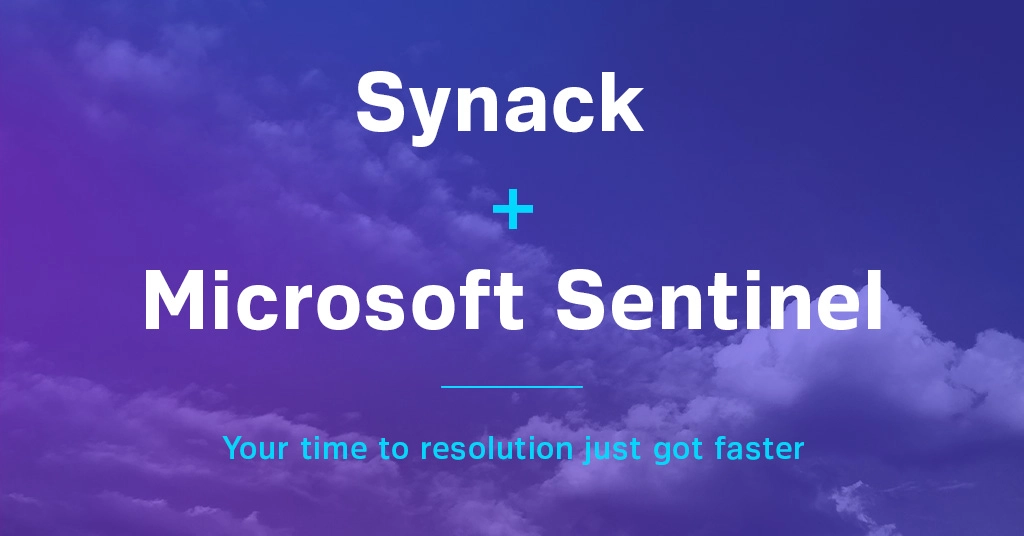 Synack

+

Microsoft Sentinel

Your time to resolution just got faster